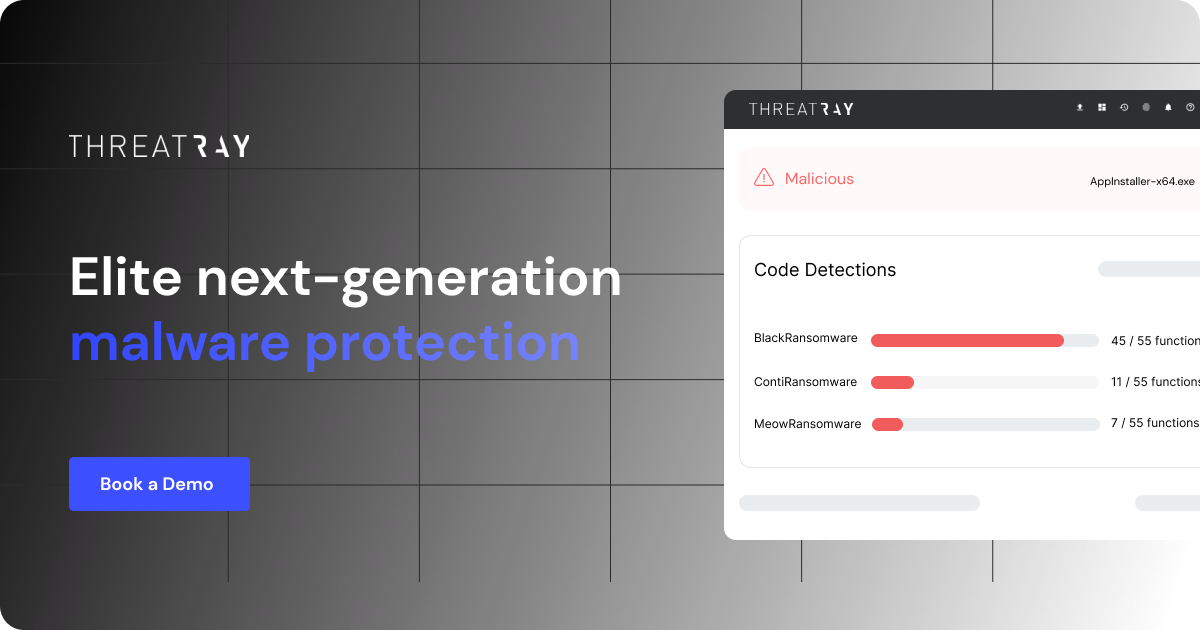 THREATRAY

Elite next-generation malware protection

Book a Demo

THREATRAY

Malicious

AppInstaller-x64.exe

Code Detections

BlackRansomware 45 / 55 function

ContiRansomware 11 / 55 functions

MeowRansomware 7 / 55 functions